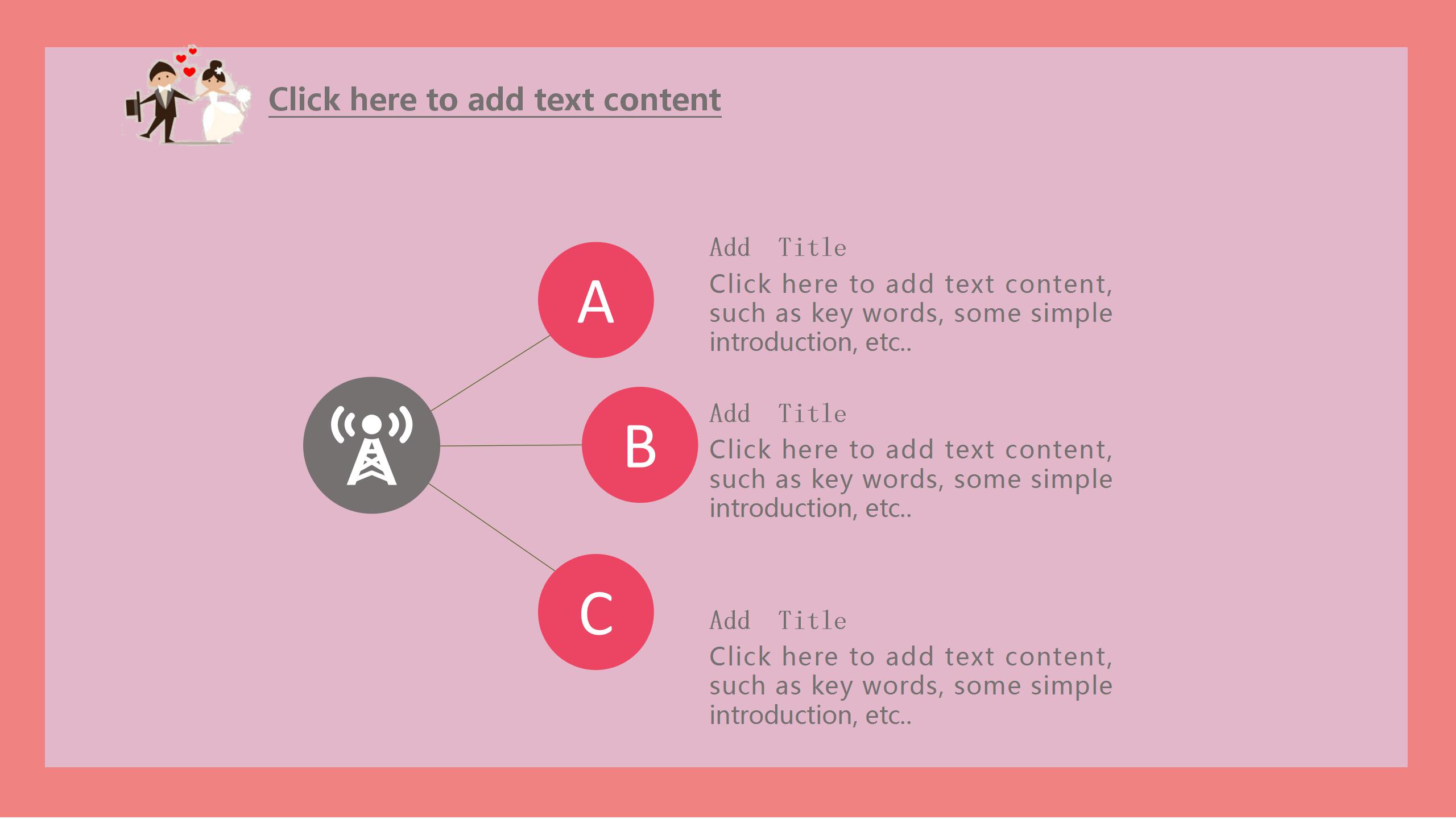 Click here to add text content

A

Add Title

Click here to add text content, such as key words, some simple introduction, etc..

B

Add Title

Click here to add text content, such as key words, some simple introduction, etc..

C

Add Title

Click here to add text content, such as key words, some simple introduction, etc..